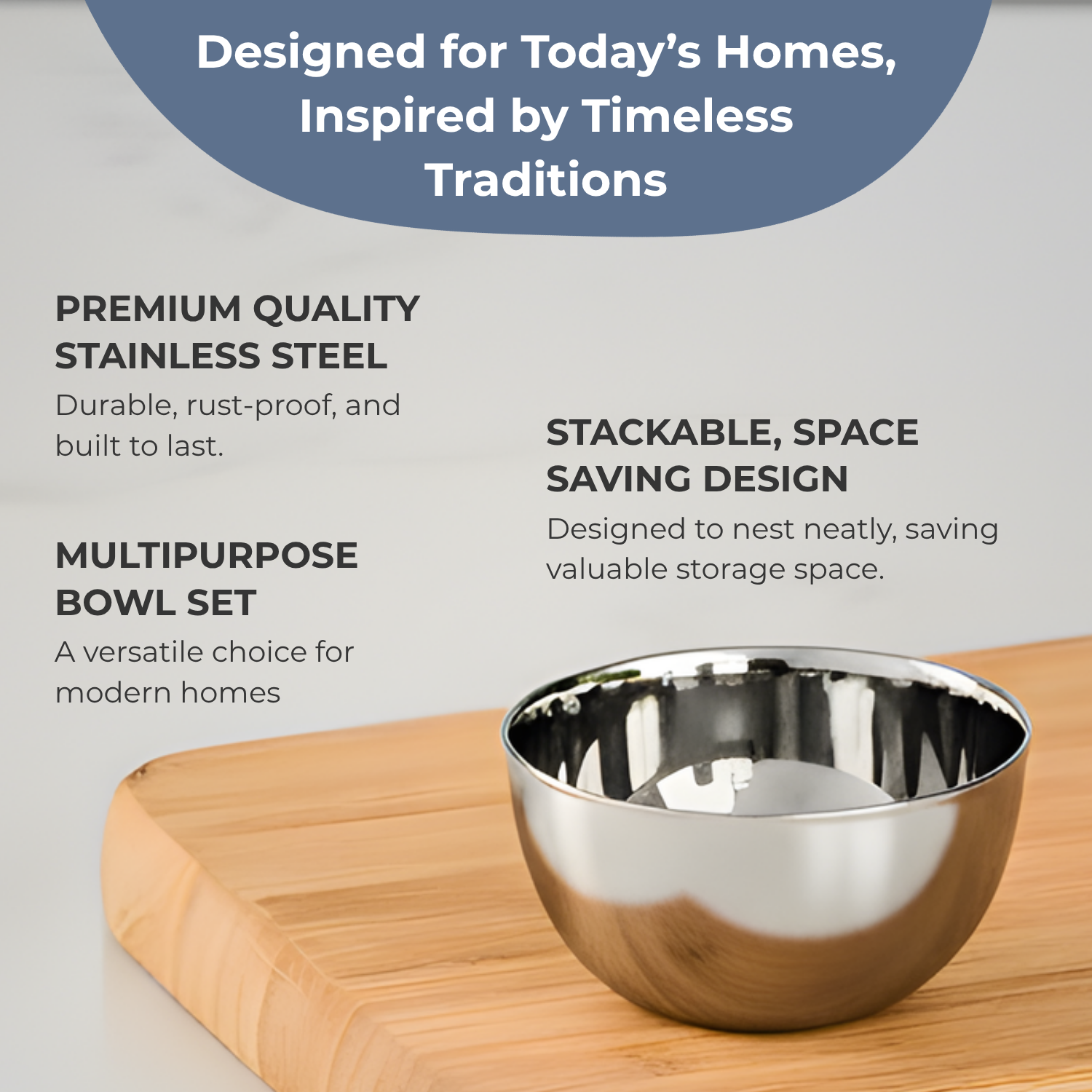 Designed for Today's Homes, Inspired by Timeless Traditions

PREMIUM QUALITY STAINLESS STEEL

Durable, rust-proof, and built to last.

MULTIPURPOSE BOWL SET

A versatile choice for modern homes

STACKABLE, SPACE SAVING DESIGN

Designed to nest neatly, saving valuable storage space.